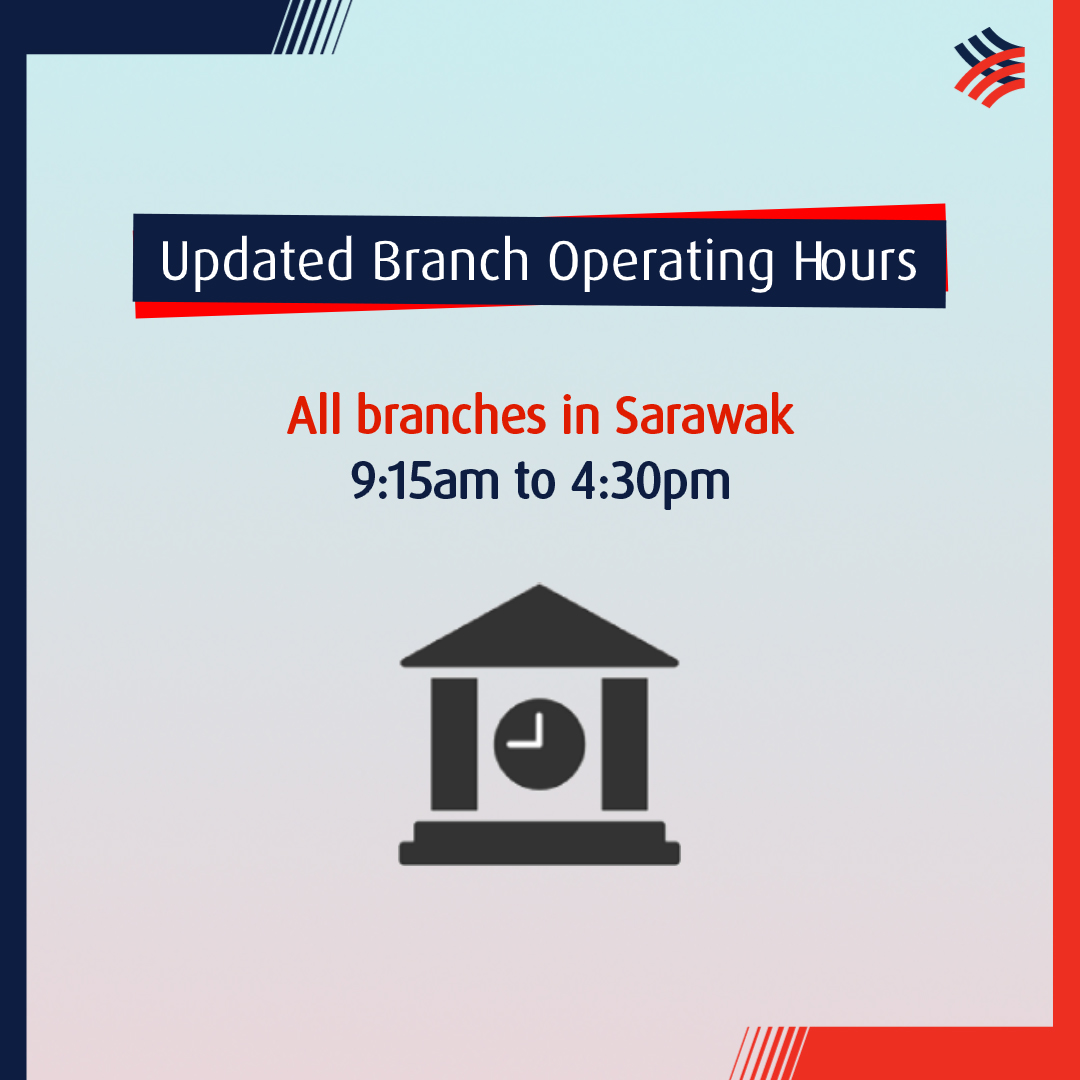 Updated Branch Operating Hours

All branches in Sarawak
9:15am to 4:30pm